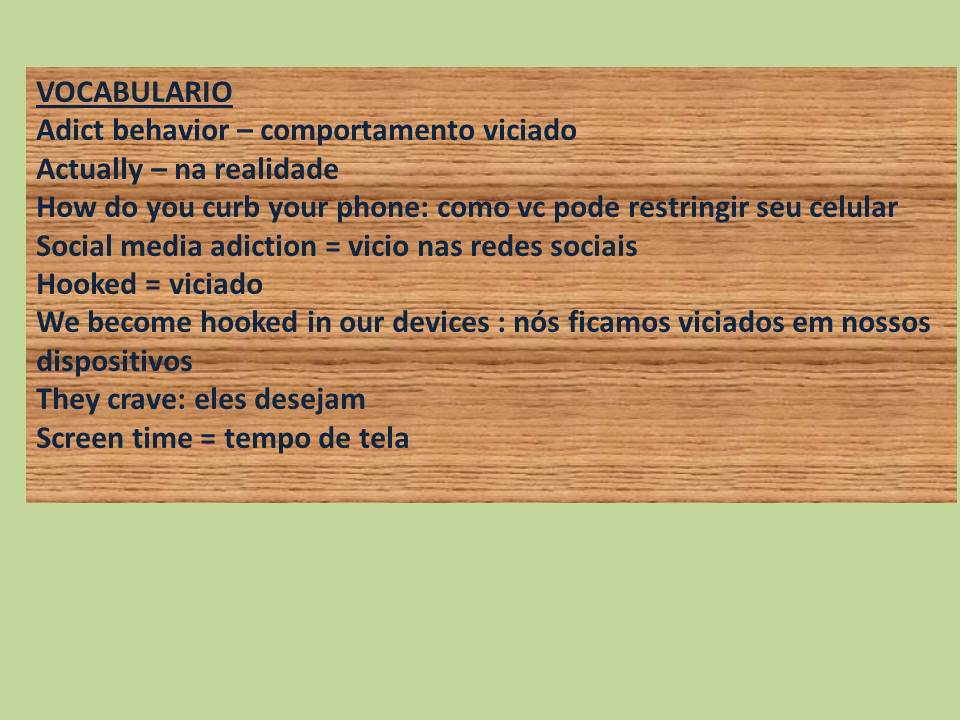 VOCABULARIO
Adict behavior – comportamento viciado
Actually – na realidade
How do you curb your phone: como vc pode restringir seu celular
Social media adiction = vicio nas redes sociais
Hooked = viciado
We become hooked in our devices : nós ficamos viciados em nossos dispositivos
They crave: eles desejam
Screen time = tempo de tela